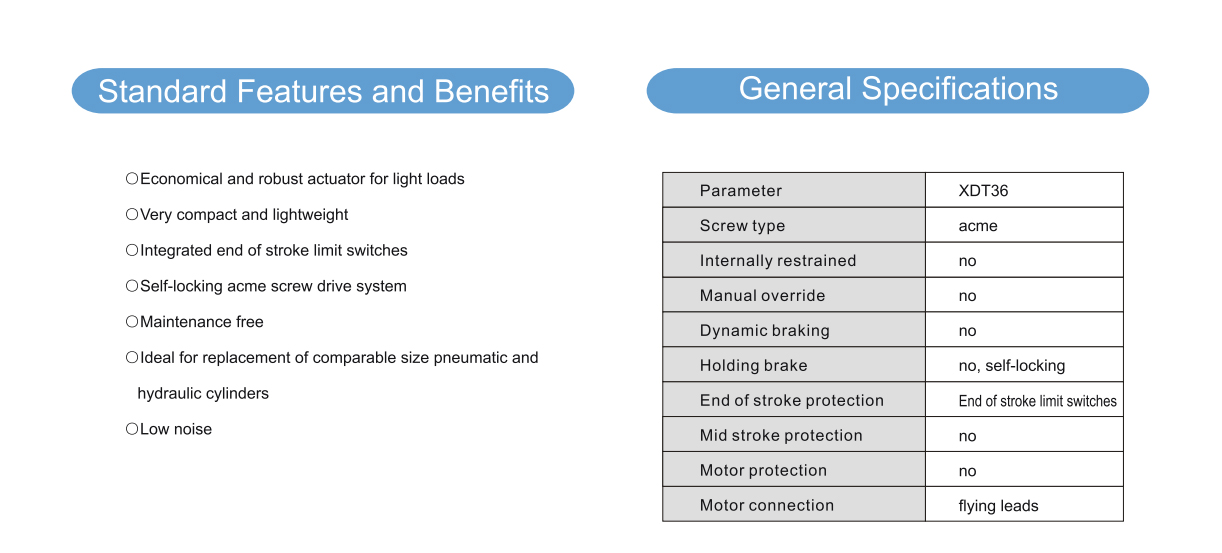 Standard Features and Benefits

○Economical and robust actuator for light loads

○Very compact and lightweight

○Integrated end of stroke limit switches

○Self-locking acme screw drive system

○Maintenance free

○Ideal for replacement of comparable size pneumatic and hydraulic cylinders

○Low noise

General Specifications

| Parameter | XDT36 |
|---|---|
| Screw type | acme |
| Internally restrained | no |
| Manual override | no |
| Dynamic braking | no |
| Holding brake | no, self-locking |
| End of stroke protection | End of stroke limit switches |
| Mid stroke protection | no |
| Motor protection | no |
| Motor connection | flying leads |